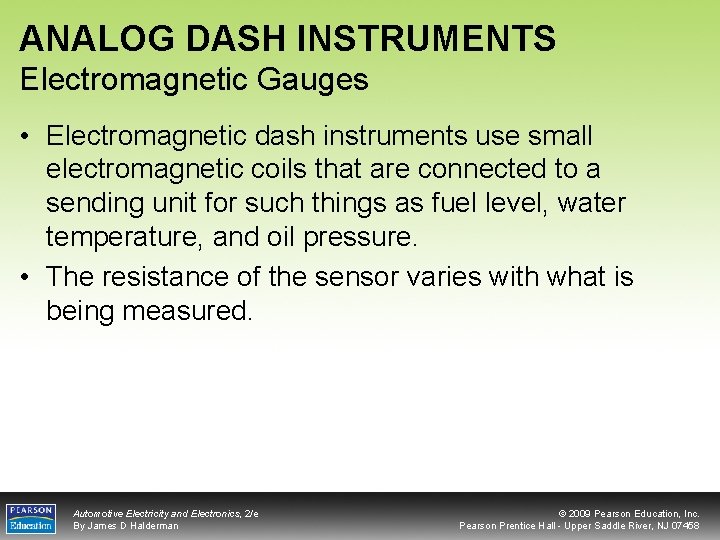 ANALOG DASH INSTRUMENTS
Electromagnetic Gauges

• Electromagnetic dash instruments use small electromagnetic coils that are connected to a sending unit for such things as fuel level, water temperature, and oil pressure.
• The resistance of the sensor varies with what is being measured.

PEARSON Education

Automotive Electricity and Electronics, 2/e
By James D Halderman

© 2009 Pearson Education, Inc.
Pearson Prentice Hall - Upper Saddle River, NJ 07458